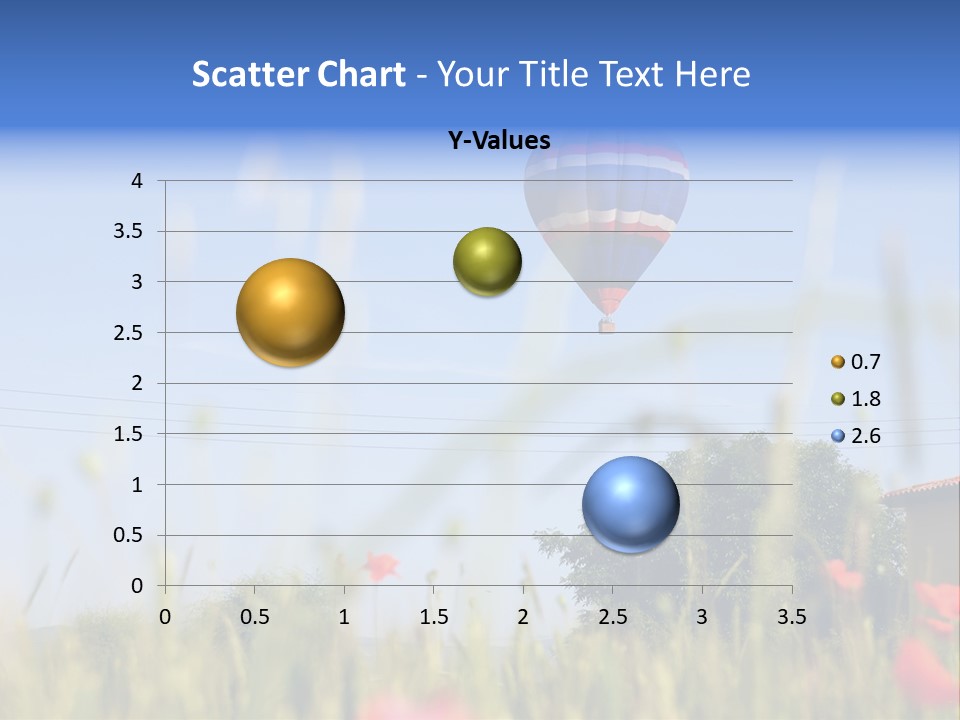 Scatter Chart - Your Title Text Here

Y-Values

4
3.5
3
2.5
2
1.5
1
0.5
0

0 0.5 1 1.5 2 2.5 3 3.5

0.7
1.8
2.6